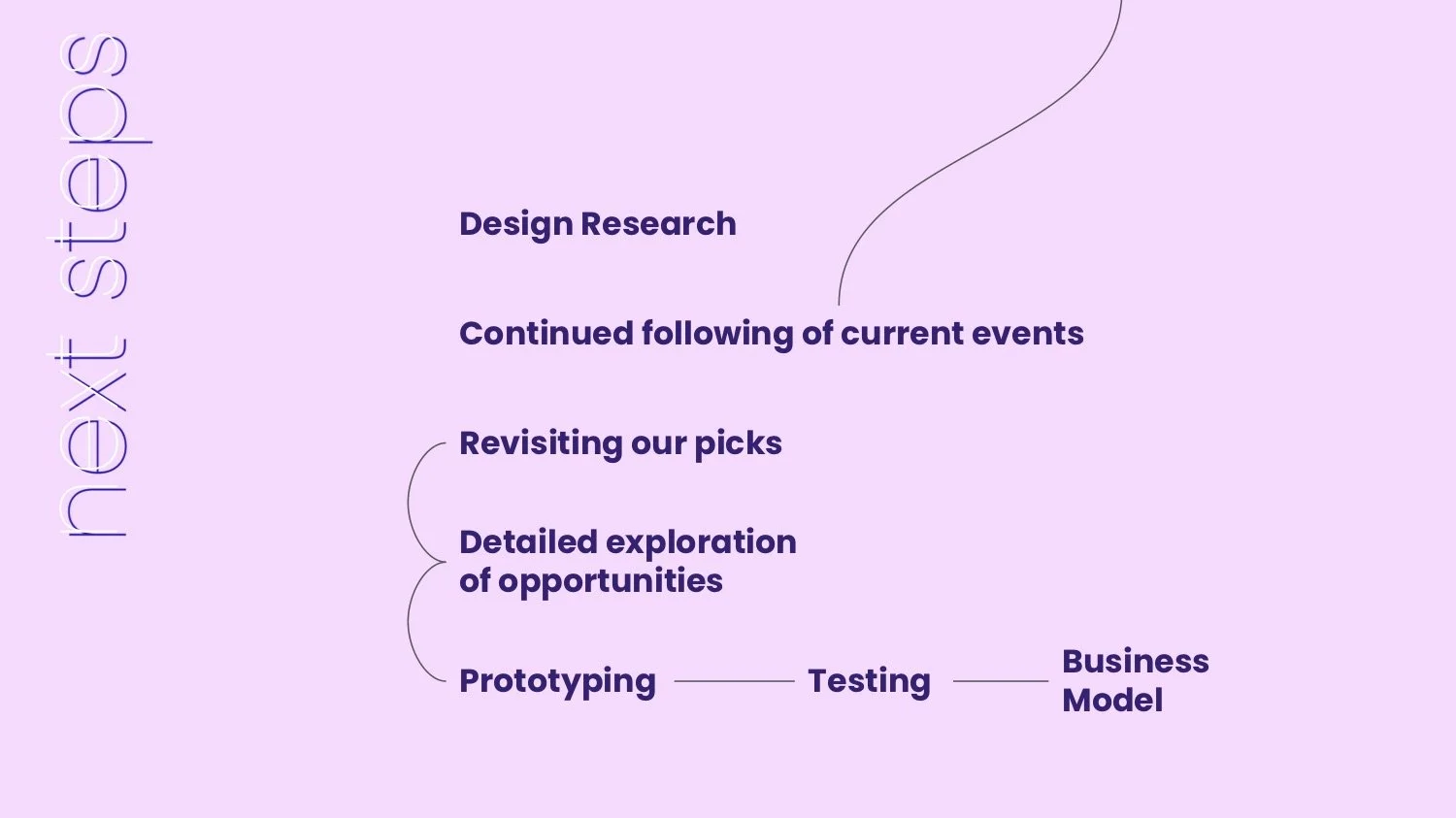 next steps

Design Research

Continued following of current events

Revisiting our picks

Detailed exploration of opportunities

Prototyping

Testing

Business Model